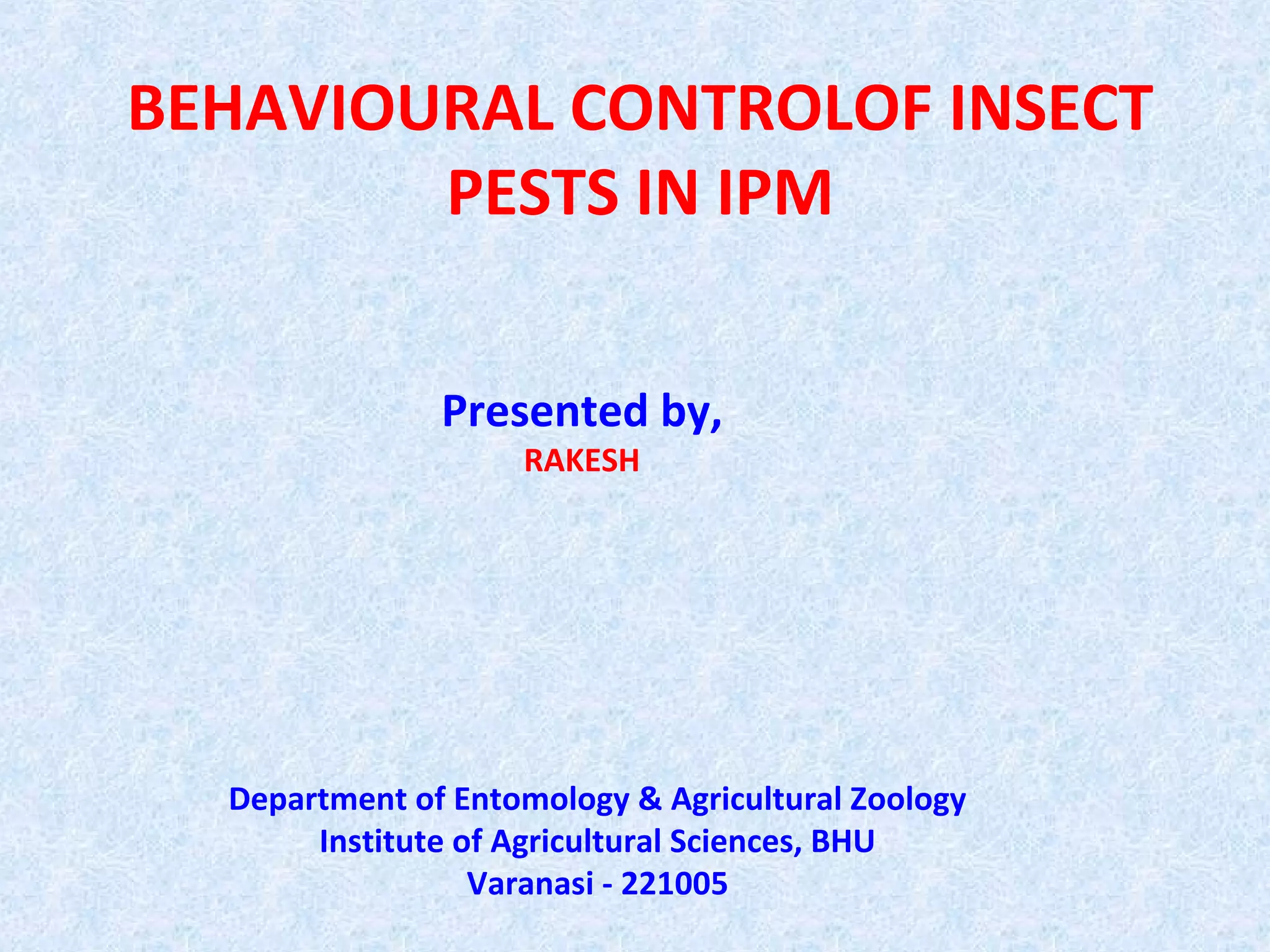 BEHAVIOURAL CONTROLOF INSECT PESTS IN IPM

Presented by,
RAKESH

Department of Entomology & Agricultural Zoology
Institute of Agricultural Sciences, BHU
Varanasi - 221005